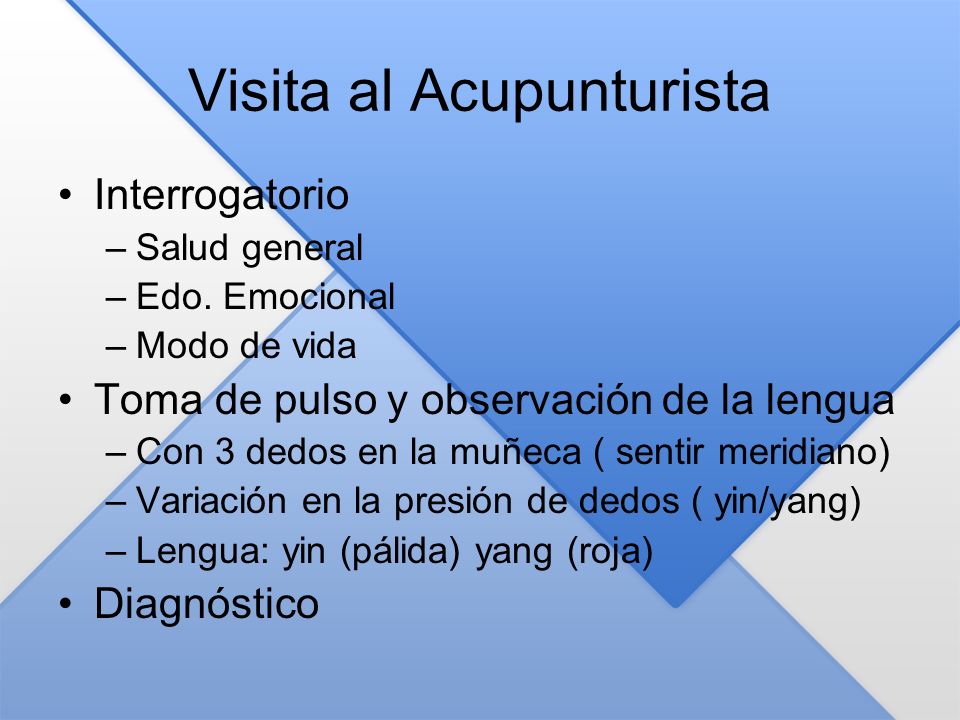 Visita al Acupunturista

• Interrogatorio
– Salud general
– Edo. Emocional
– Modo de vida
• Toma de pulso y observación de la lengua
– Con 3 dedos en la muñeca ( sentir meridiano)
– Variación en la presión de dedos ( yin/yang)
– Lengua: yin (pálida) yang (roja)
• Diagnóstico